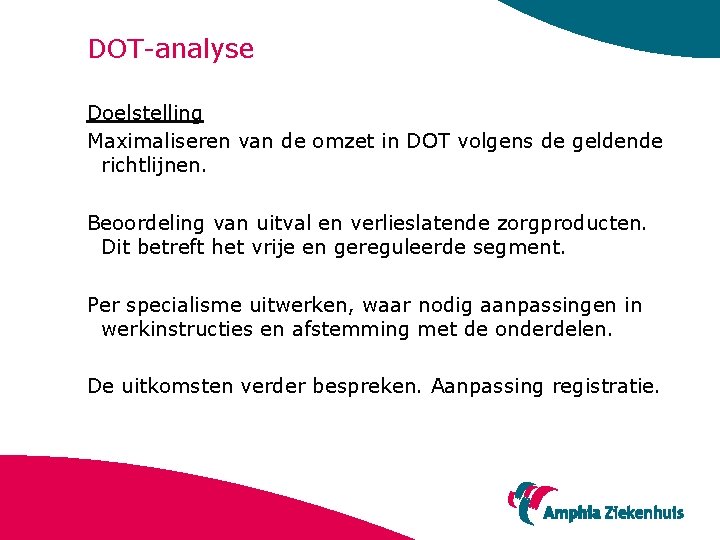 DOT-analyse

Doelstelling

Maximaliseren van de omzet in DOT volgens de geldende richtlijnen.

Beoordeling van uitval en verlieslatende zorgproducten. Dit betreft het vrije en gereguleerde segment.

Per specialisme uitwerken, waar nodig aanpassingen in werkinstructies en afstemming met de onderdelen.

De uitkomsten verder bespreken. Aanpassing registratie.

Amphia Ziekenhuis